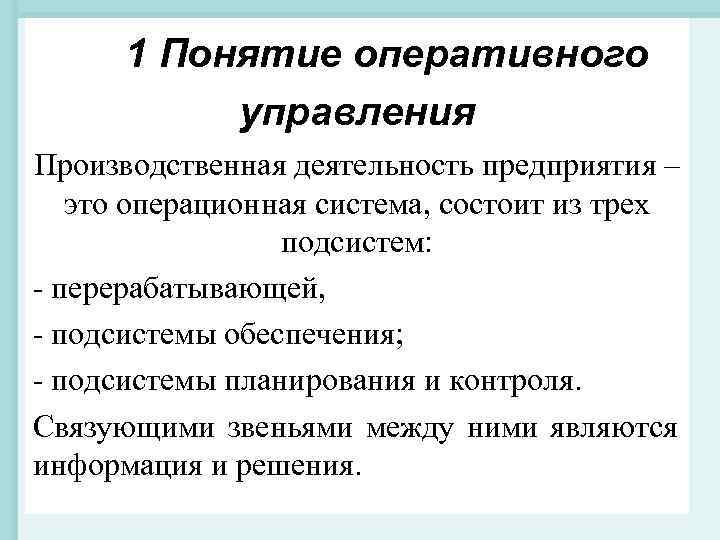 1 Понятие оперативного управления

Производственная деятельность предприятия – это операционная система, состоит из трех подсистем:

- перерабатывающей,

- подсистемы обеспечения;

- подсистемы планирования и контроля.

Связующими звеньями между ними являются информация и решения.